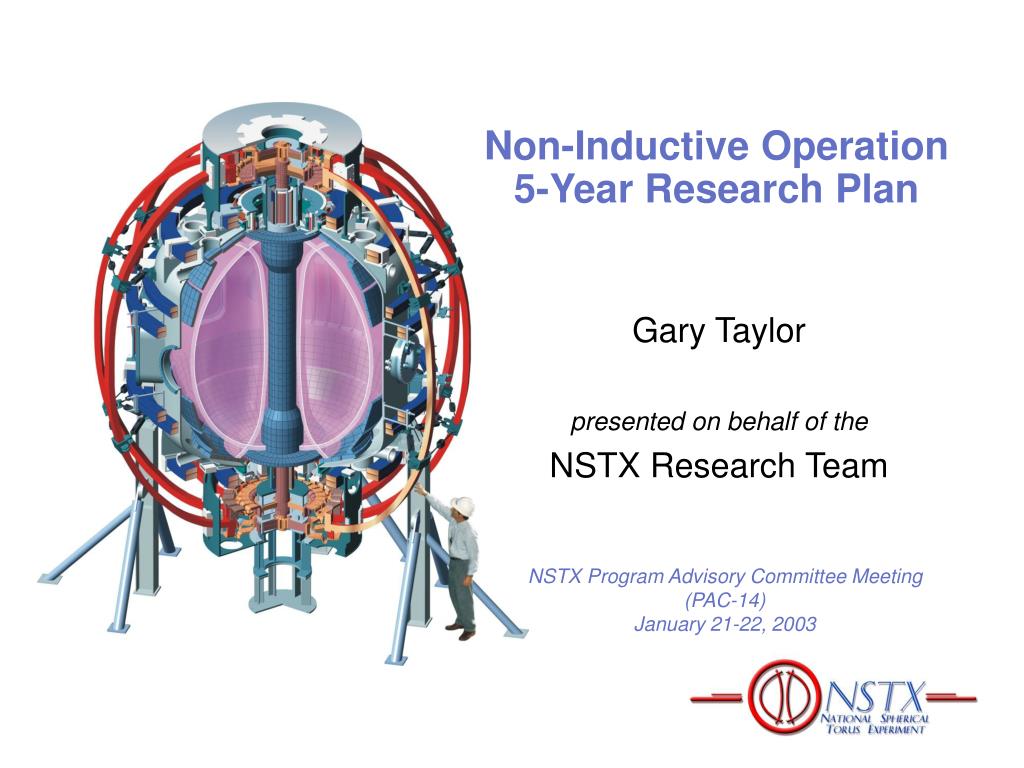 Non-Inductive Operation
5-Year Research Plan

Gary Taylor

presented on behalf of the

NSTX Research Team

NSTX Program Advisory Committee Meeting
(PAC-14)
January 21-22, 2003

NSTX
NATIONAL SPHERICAL
TORUS EXPERIMENT